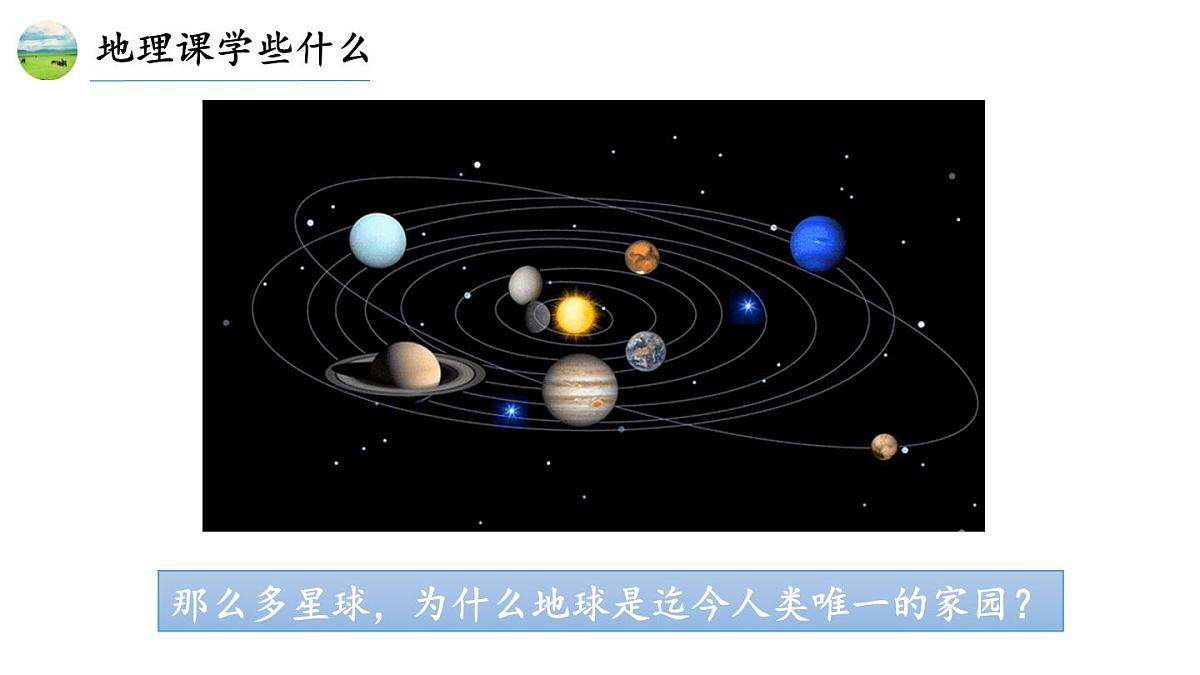 地理课学些什么

那么多星球，为什么地球是迄今人类唯一的家园？